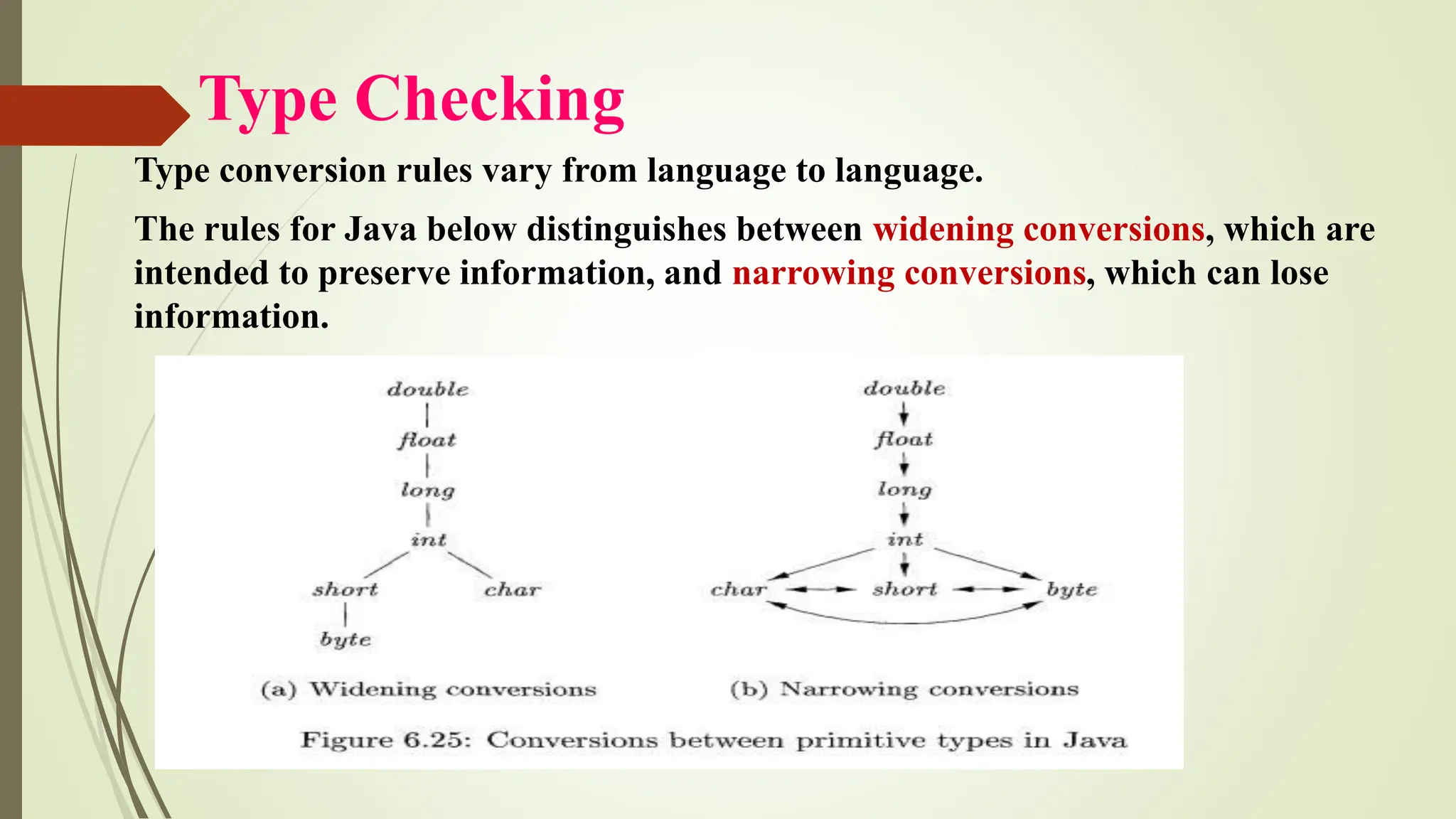 Type Checking

Type conversion rules vary from language to language.

The rules for Java below distinguishes between widening conversions, which are intended to preserve information, and narrowing conversions, which can lose information.

double
float
long
int
short
char
byte

(a) Widening conversions

double
float
long
int
char
short
byte

(b) Narrowing conversions

Figure 6.25: Conversions between primitive types in Java